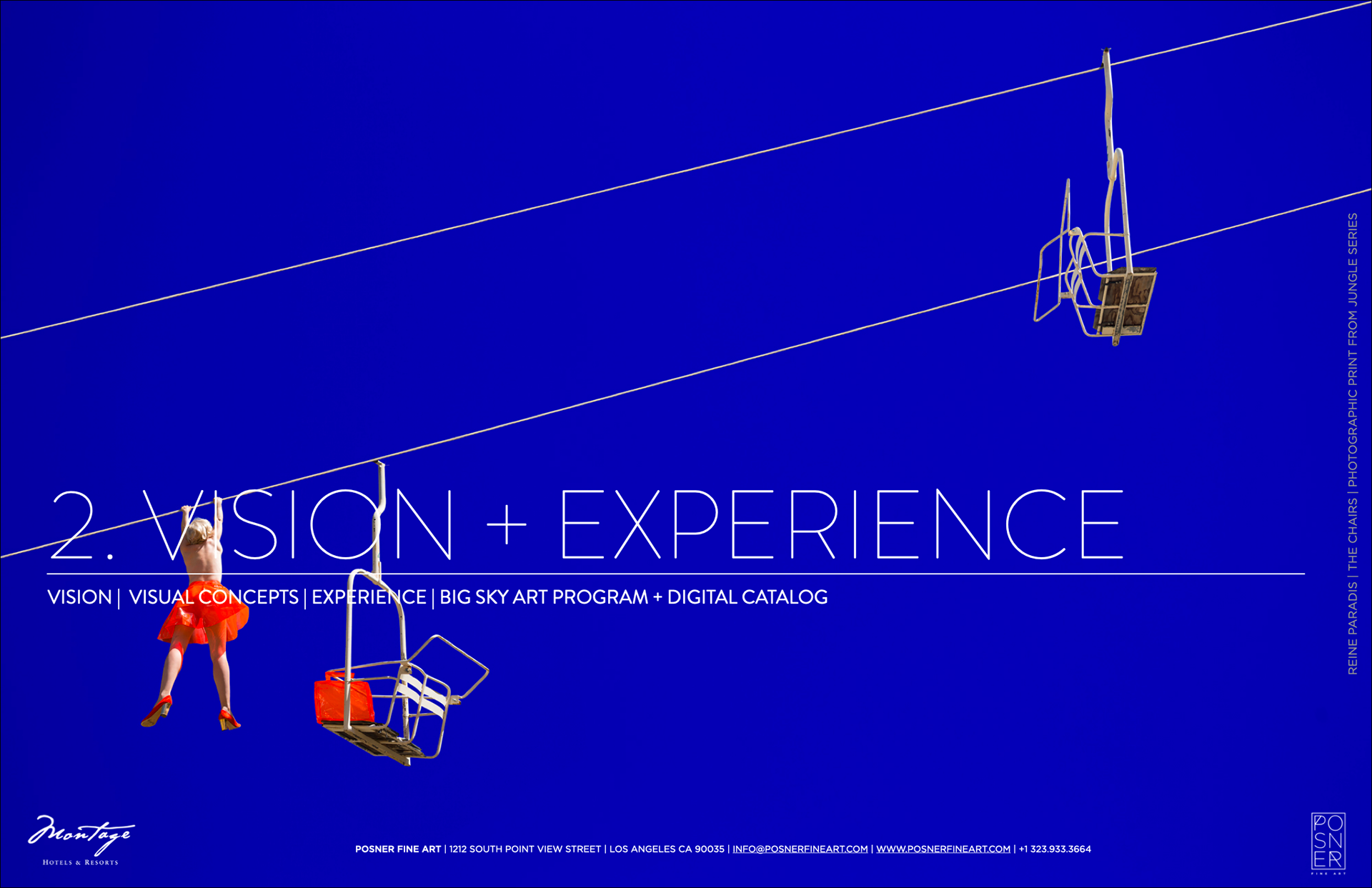 2. VISION + EXPERIENCE

VISION | VISUAL CONCEPTS | EXPERIENCE | BIG SKY ART PROGRAM + DIGITAL CATALOG

REINE PARADIS | THE CHAIRS | PHOTOGRAPHIC PRINT FROM JUNGLE SERIES

Montage
HOTELS & RESORTS

POSNER FINE ART | 1212 SOUTH POINT VIEW STREET | LOS ANGELES CA 90035 | INFO@POSNERFINEART.COM | WWW.POSNERFINEART.COM | +1 323.933.3664

POSNER
FINE ART